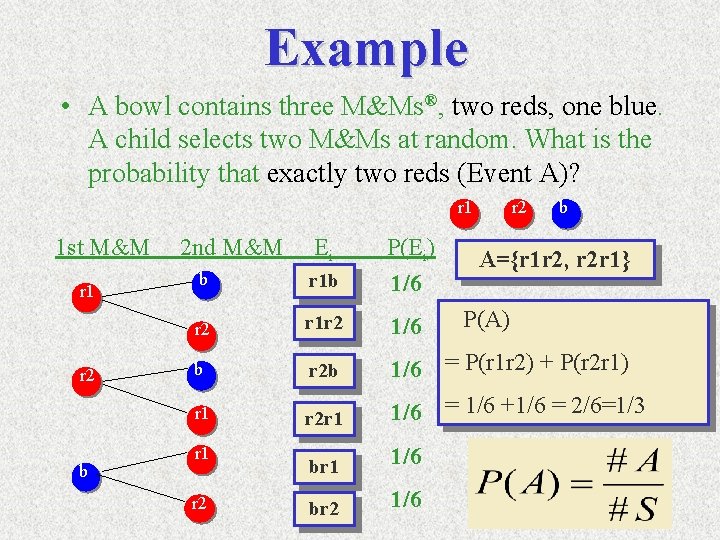 Example

• A bowl contains three M&Ms®, two reds, one blue. A child selects two M&Ms at random. What is the probability that exactly two reds (Event A)?

r1 r2 b

| 1st M&M | 2nd M&M | $E_i$ | $P(E_i)$ |
|---|---|---|---|
| r1 | b | r1b | 1/6 |
| | r2 | r1r2 | 1/6 |
| r2 | b | r2b | 1/6 |
| | r1 | r2r1 | 1/6 |
| b | r1 | br1 | 1/6 |
| | r2 | br2 | 1/6 |

A={r1r2, r2r1}

P(A)

= P(r1r2) + P(r2r1)

= 1/6 +1/6 = 2/6=1/3

$P(A) = \frac{\# A}{\# S}$